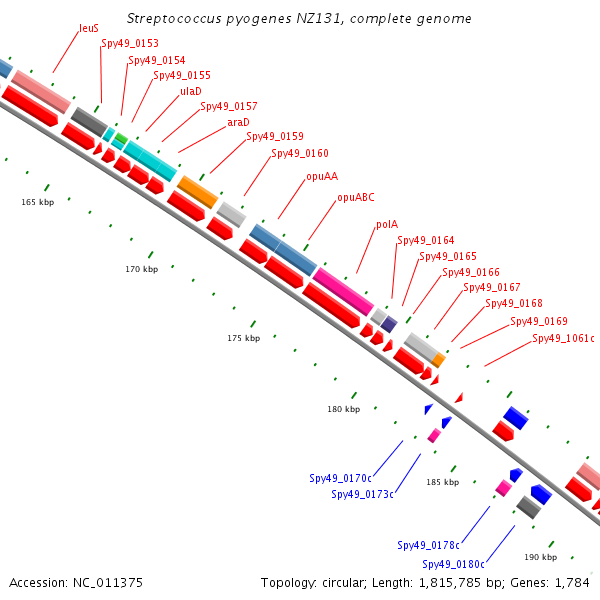 Streptococcus pyogenes NZ131, complete genome

leuS
Spy49_0153
Spy49_0154
Spy49_0155
ulaD
Spy49_0157
araD
Spy49_0159
Spy49_0160
opuAA
opuABC
polA
Spy49_0164
Spy49_0165
Spy49_0166
Spy49_0167
Spy49_0168
Spy49_0169
Spy49_1061c

165 kbp
170 kbp
175 kbp
180 kbp
185 kbp
190 kbp

Spy49_0170c
Spy49_0173c
Spy49_0178c
Spy49_0180c

Accession: NC_011375

Topology: circular; Length: 1,815,785 bp; Genes: 1,784